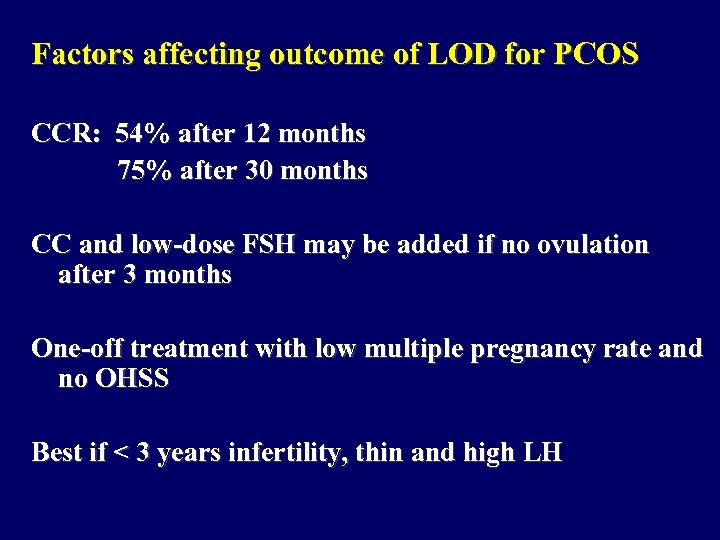 Factors affecting outcome of LOD for PCOS

CCR: 54% after 12 months
75% after 30 months

CC and low-dose FSH may be added if no ovulation after 3 months

One-off treatment with low multiple pregnancy rate and no OHSS

Best if < 3 years infertility, thin and high LH